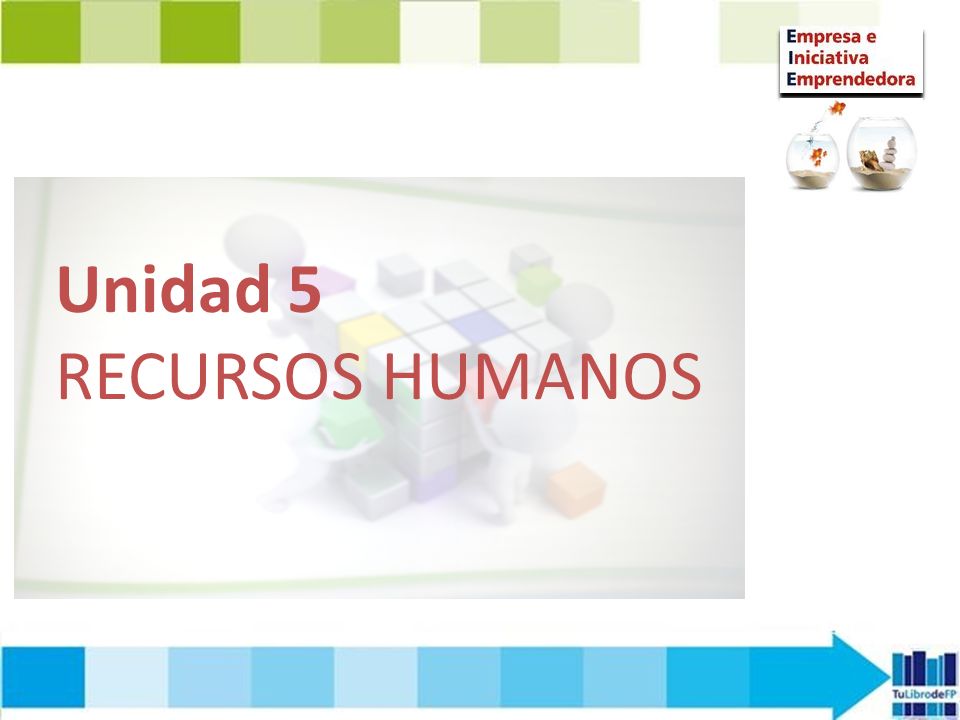 Empresa e
Iniciativa
Emprendedora

Unidad 5
RECURSOS HUMANOS

TuLibrodeFP